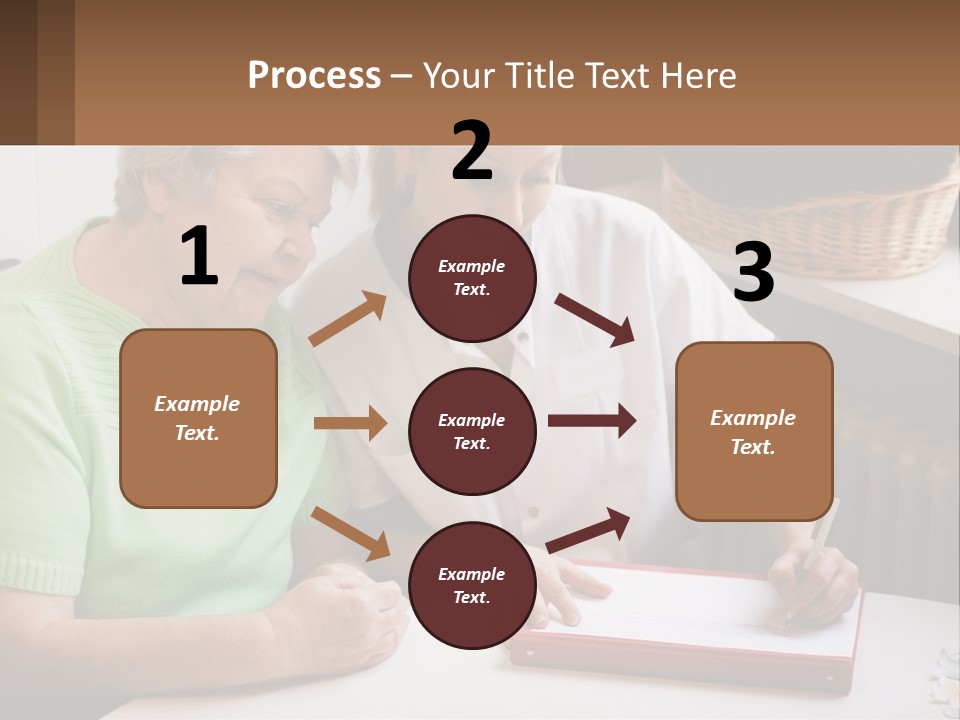 Process – Your Title Text Here

1

Example Text.

2

Example Text.

Example Text.

Example Text.

3

Example Text.